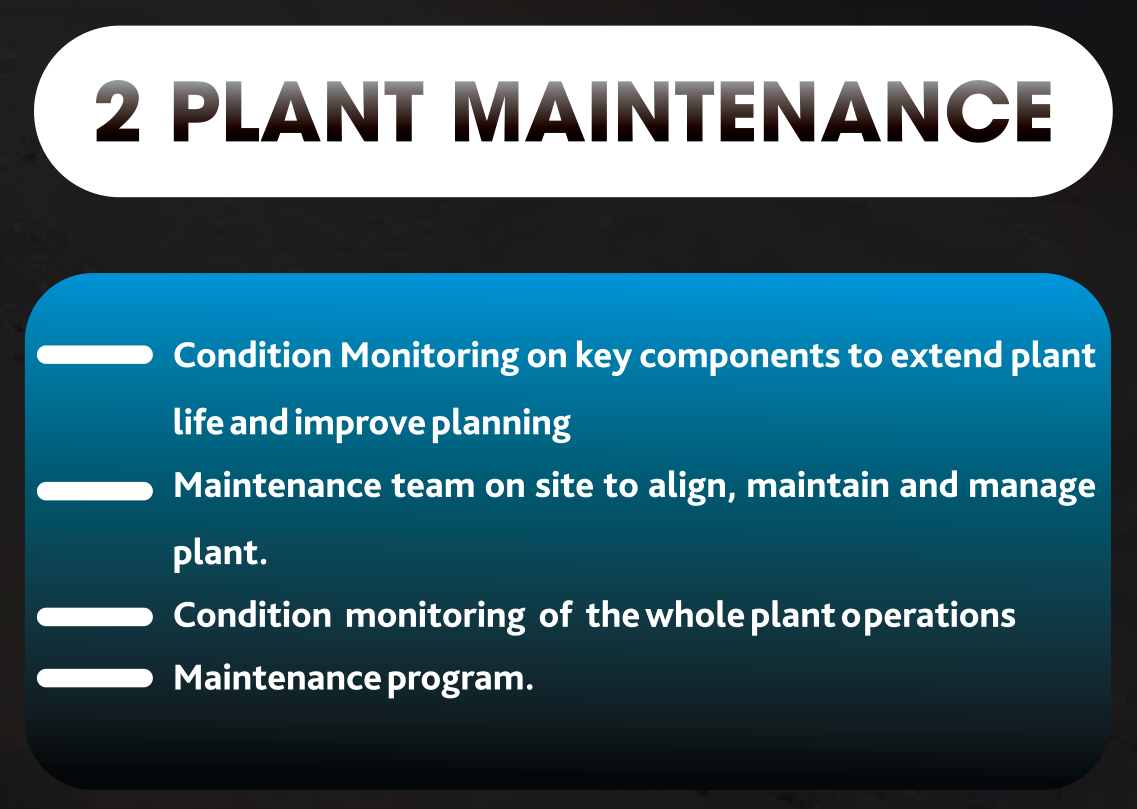 2 PLANT MAINTENANCE

Condition Monitoring on key components to extend plant life and improve planning

Maintenance team on site to align, maintain and manage plant.

Condition monitoring of the whole plant operations

Maintenance program.